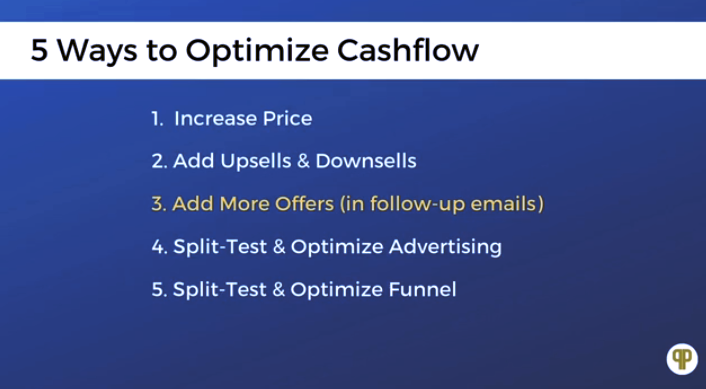 5 Ways to Optimize Cashflow

1. Increase Price

2. Add Upsells & Downsells

3. Add More Offers (in follow-up emails)

4. Split-Test & Optimize Advertising

5. Split-Test & Optimize Funnel